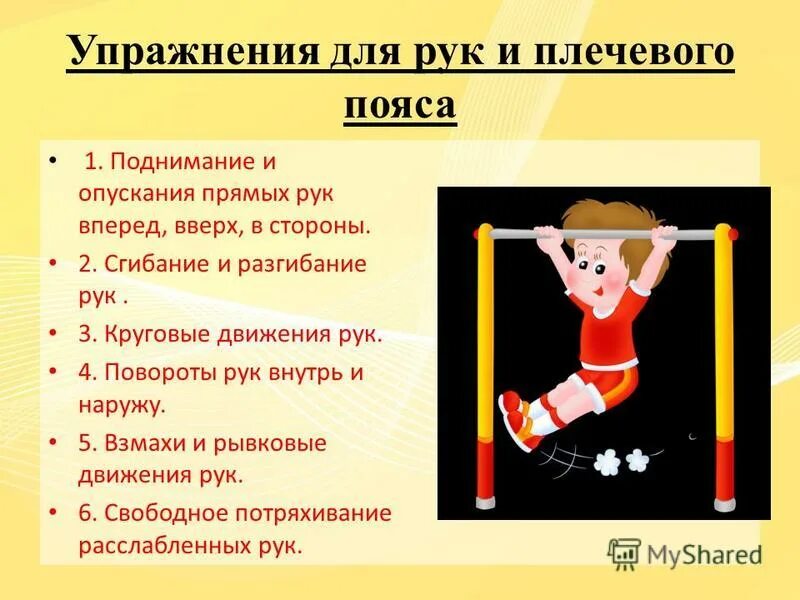 Упражнения для рук и плечевого пояса

• 1. Поднимание и опускания прямых рук вперед, вверх, в стороны.
• 2. Сгибание и разгибание рук .
• 3. Круговые движения рук.
• 4. Повороты рук внутрь и наружу.
• 5. Взмахи и рывковые движения рук.
• 6. Свободное потряхивание расслабленных рук.

MyShared